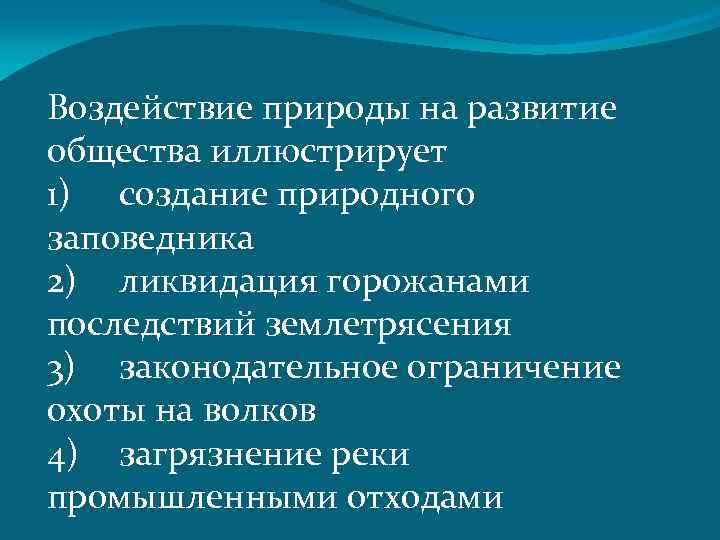 Воздействие природы на развитие общества иллюстрирует
1) создание природного заповедника
2) ликвидация горожанами последствий землетрясения
3) законодательное ограничение охоты на волков
4) загрязнение реки промышленными отходами